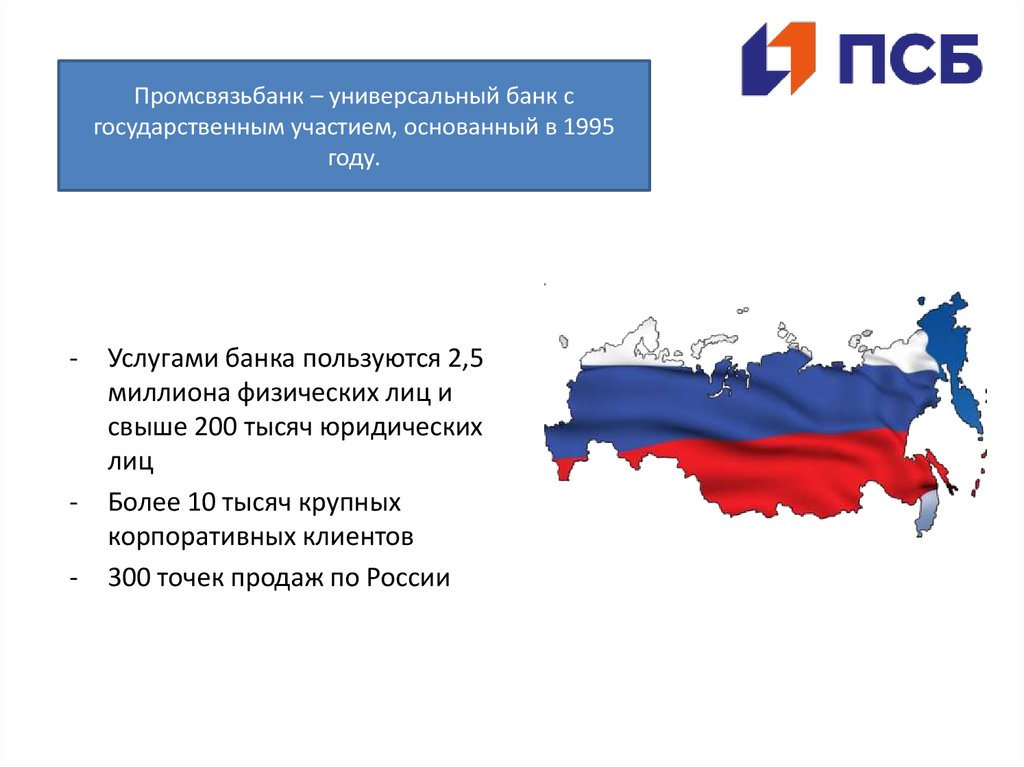 ПСБ

Промсвязьбанк – универсальный банк с государственным участием, основанный в 1995 году.

- Услугами банка пользуются 2,5 миллиона физических лиц и свыше 200 тысяч юридических лиц
- Более 10 тысяч крупных корпоративных клиентов
- 300 точек продаж по России